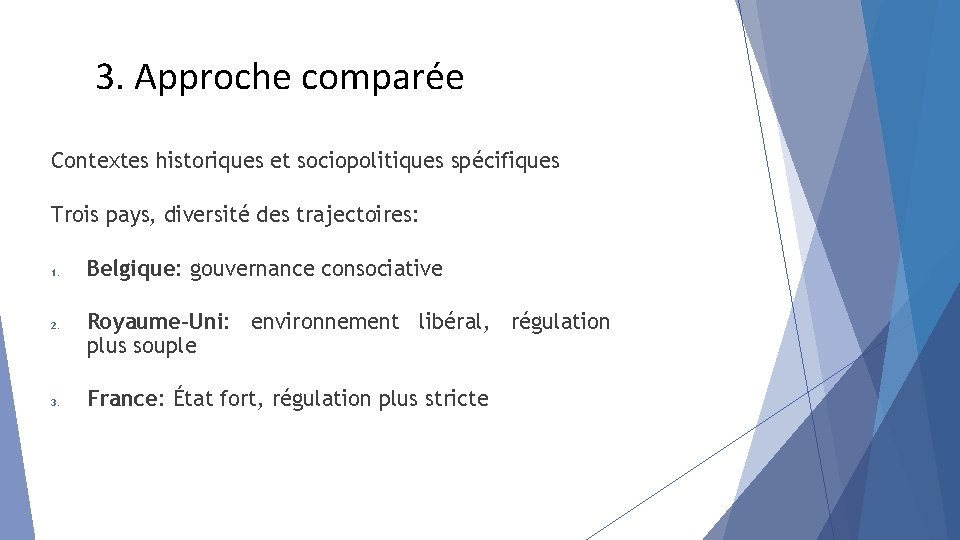 3. Approche comparée

Contextes historiques et sociopolitiques spécifiques

Trois pays, diversité des trajectoires:

1. Belgique: gouvernance consociative

2. Royaume-Uni: environnement libéral, régulation plus souple

3. France: État fort, régulation plus stricte